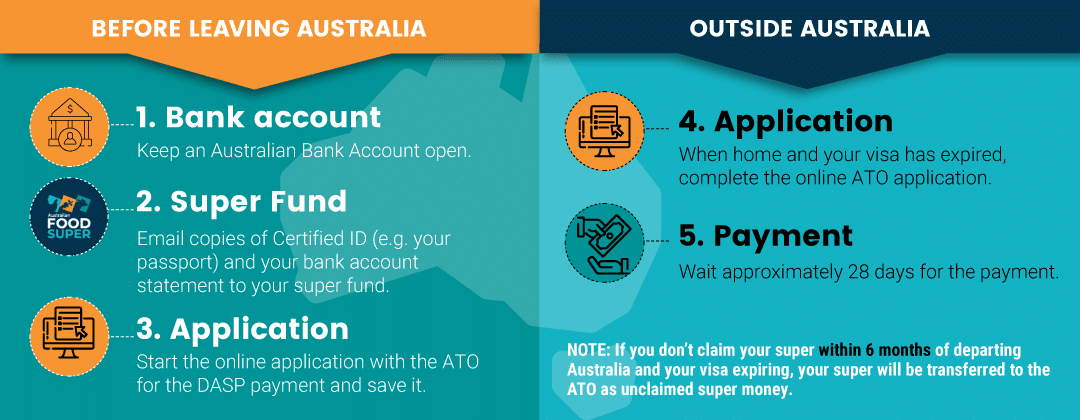 BEFORE LEAVING AUSTRALIA

1. Bank account
Keep an Australian Bank Account open.

Australian FOOD SUPER

2. Super Fund
Email copies of Certified ID (e.g. your passport) and your bank account statement to your super fund.

3. Application
Start the online application with the ATO for the DASP payment and save it.

OUTSIDE AUSTRALIA

4. Application
When home and your visa has expired, complete the online ATO application.

5. Payment
Wait approximately 28 days for the payment.

NOTE: If you don't claim your super within 6 months of departing Australia and your visa expiring, your super will be transferred to the ATO as unclaimed super money.